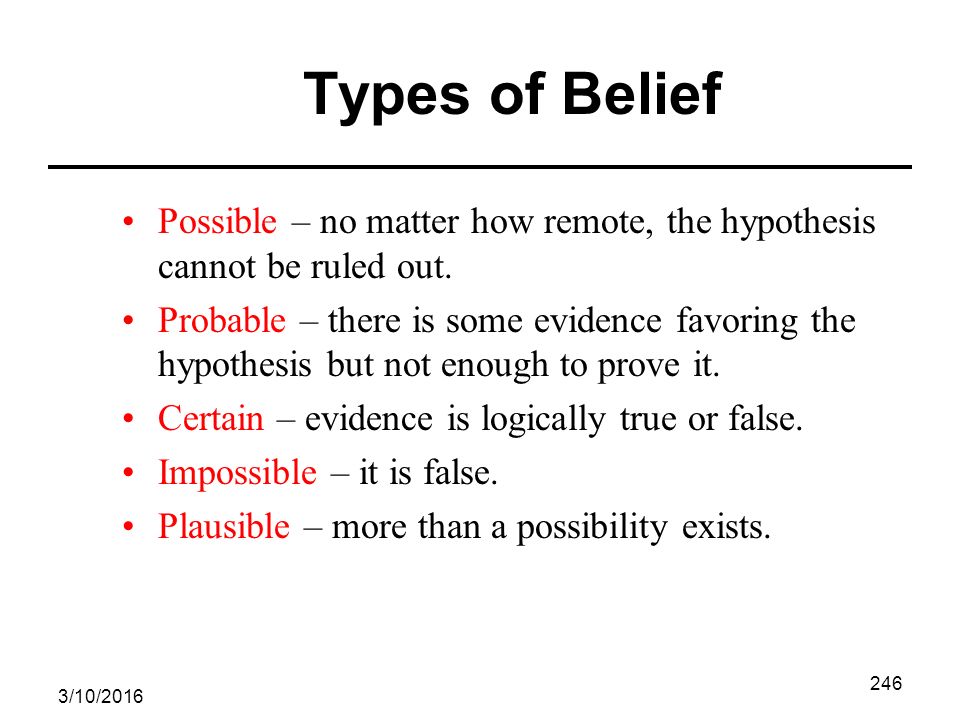 Types of Belief

• Possible – no matter how remote, the hypothesis cannot be ruled out.
• Probable – there is some evidence favoring the hypothesis but not enough to prove it.
• Certain – evidence is logically true or false.
• Impossible – it is false.
• Plausible – more than a possibility exists.

3/10/2016

246